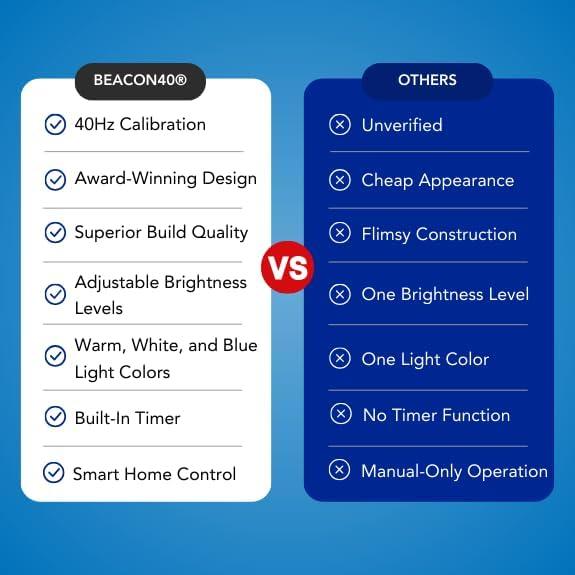 BEACON40®

40Hz Calibration

Award-Winning Design

Superior Build Quality

Adjustable Brightness Levels

Warm, White, and Blue Light Colors

Built-In Timer

Smart Home Control

VS

OTHERS

Unverified

Cheap Appearance

Flimsy Construction

One Brightness Level

One Light Color

No Timer Function

Manual-Only Operation